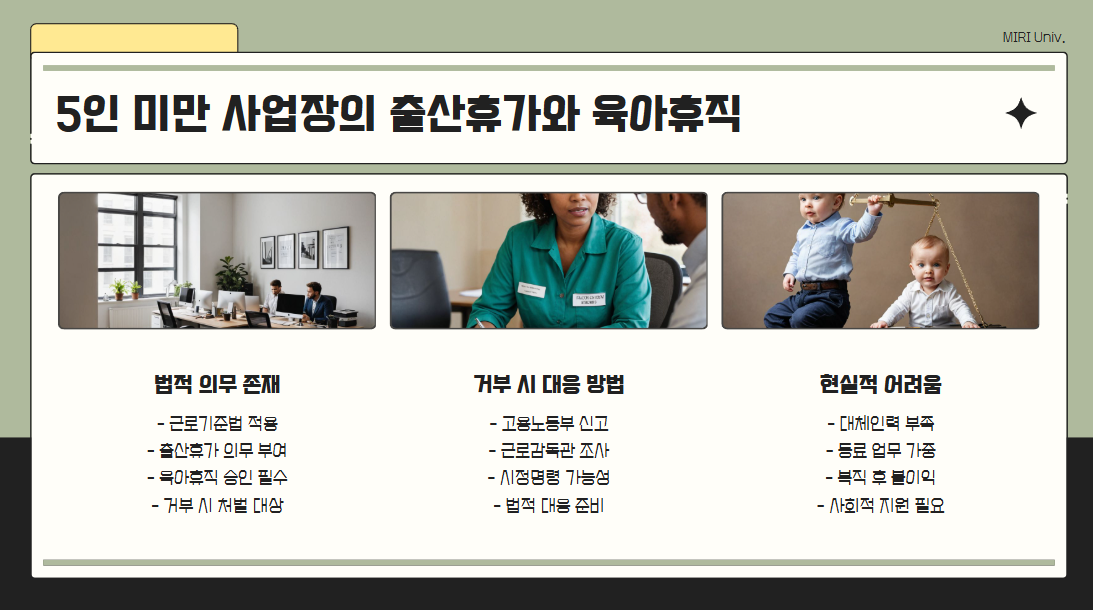 MIRI Univ.

5인 미만 사업장의 출산휴가와 육아휴직

법적 의무 존재
- 근로기준법 적용
- 출산휴가 의무 부여
- 육아휴직 승인 필수
- 거부 시 처벌 대상

거부 시 대응 방법
- 고용노동부 신고
- 근로감독관 조사
- 시정명령 가능성
- 법적 대응 준비

현실적 어려움
- 대체인력 부족
- 동료 업무 가중
- 복직 후 불이익
- 사회적 지원 필요